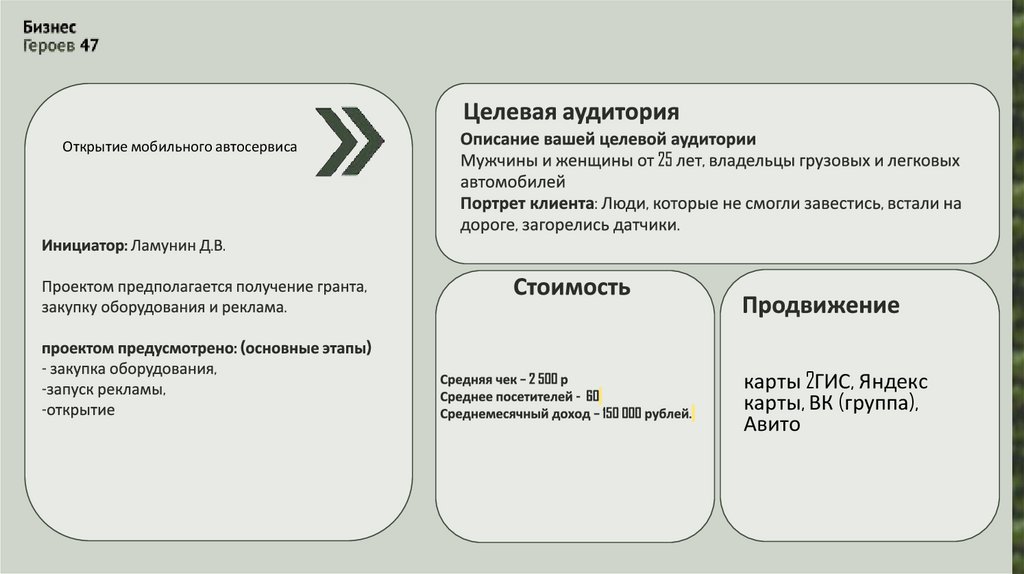 Бизнес
Героев 47

Открытие мобильного автосервиса

Инициатор: Ламунин Д.В.

Проектом предполагается получение гранта, закупку оборудования и реклама.

проектом предусмотрено: (основные этапы)
- закупка оборудования,
-запуск рекламы,
-открытие

Целевая аудитория

Описание вашей целевой аудитории
Мужчины и женщины от 25 лет, владельцы грузовых и легковых автомобилей
Портрет клиента: Люди, которые не смогли завестись, встали на дороге, загорелись датчики.

Стоимость

Средняя чек – 2 500 р
Среднее посетителей - 60
Среднемесячный доход – 150 000 рублей.

Продвижение

карты 2ГИС, Яндекс карты, ВК (группа), Авито